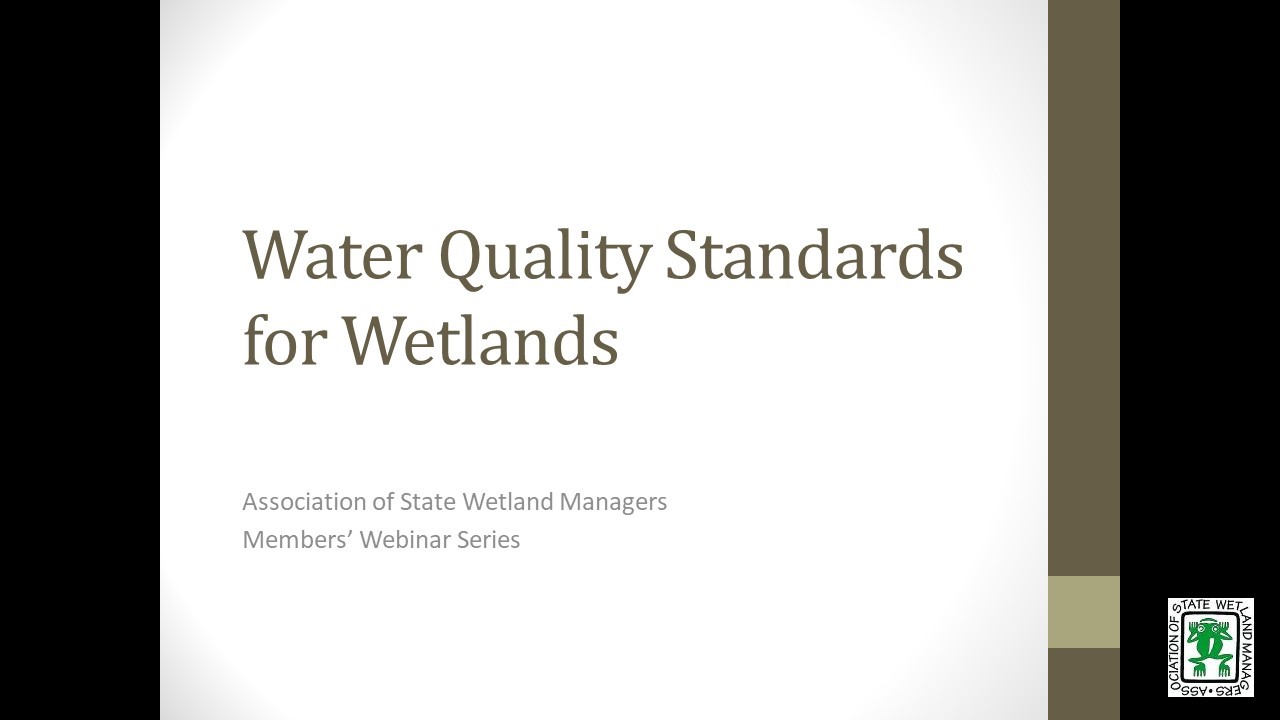 Water Quality Standards for Wetlands

Association of State Wetland Managers
Members' Webinar Series

ASSOCIATION OF STATE WETLAND MANAGERS